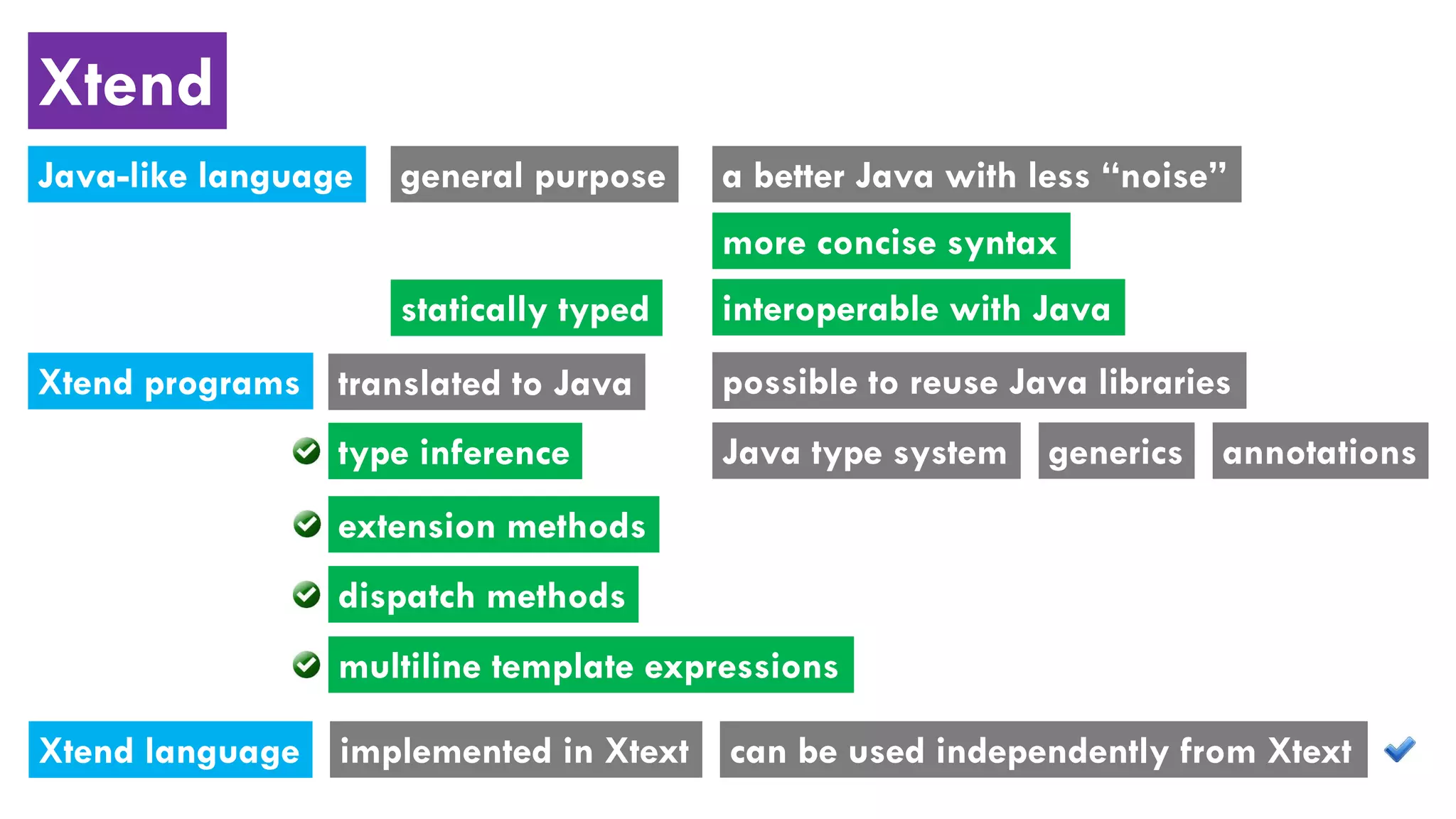 Xtend

Java-like language

general purpose

a better Java with less “noise”

more concise syntax

statically typed

interoperable with Java

Xtend programs

translated to Java

possible to reuse Java libraries

type inference

Java type system

generics

annotations

extension methods

dispatch methods

multiline template expressions

Xtend language

implemented in Xtext

can be used independently from Xtext